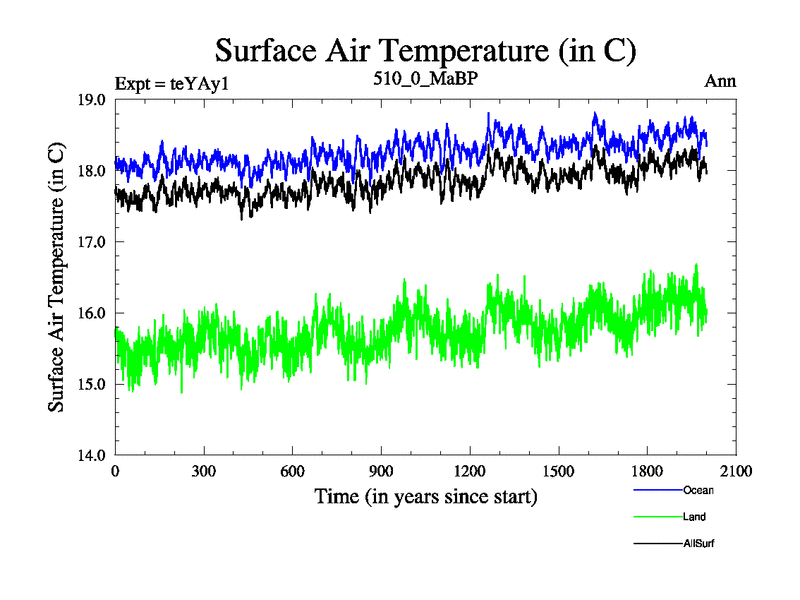 Surface Air Temperature (in C)

Expt = teYAy1

510_0_MaBP

Ann

Surface Air Temperature (in C)

19.0
18.0
17.0
16.0
15.0
14.0

0
300
600
900
1200
1500
1800
2100

Time (in years since start)

Ocean
Land
AllSurf